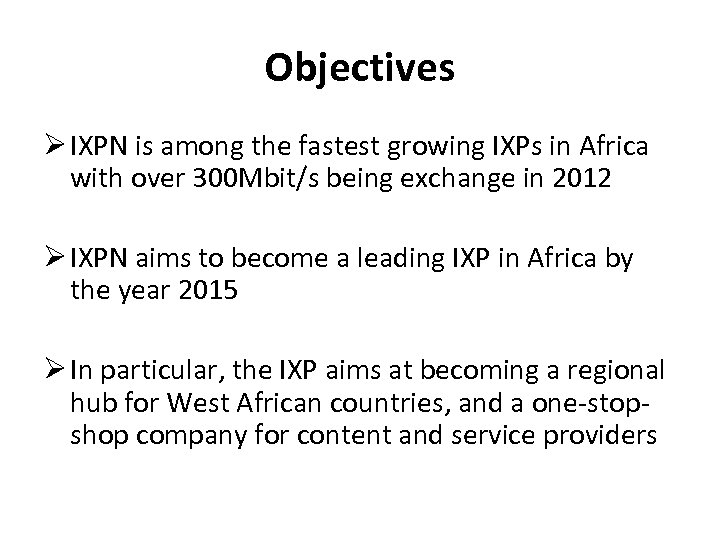 Objectives

➢ IXPN is among the fastest growing IXPs in Africa with over 300Mbit/s being exchange in 2012

➢ IXPN aims to become a leading IXP in Africa by the year 2015

➢ In particular, the IXP aims at becoming a regional hub for West African countries, and a one-stop-shop company for content and service providers